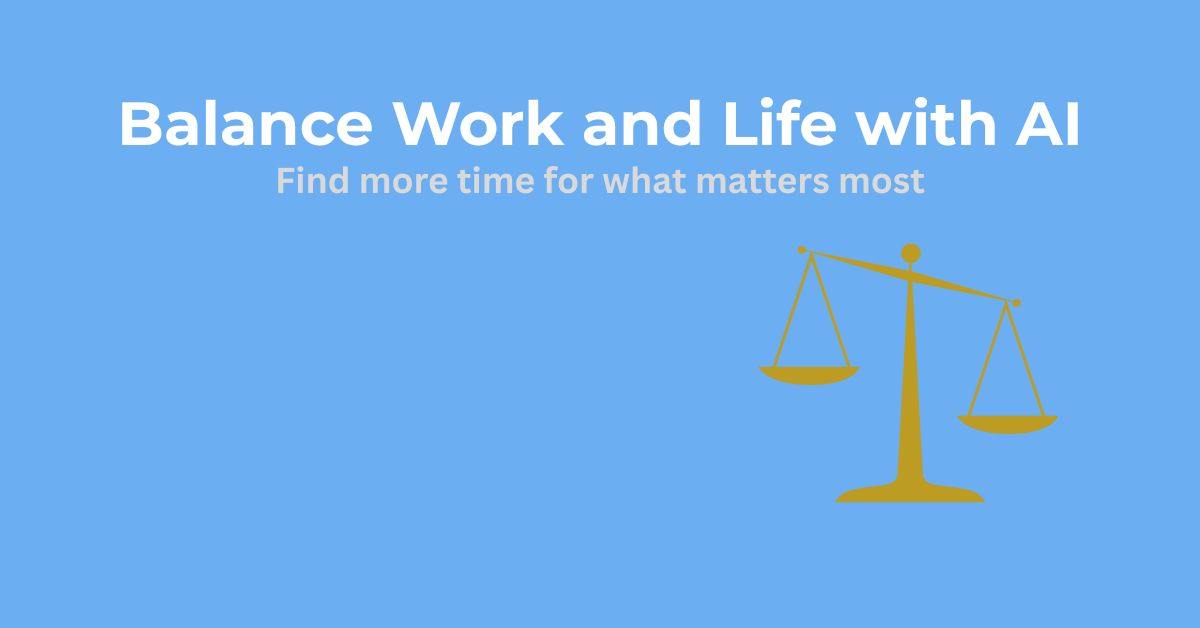 Balance Work and Life with AI

Find more time for what matters most